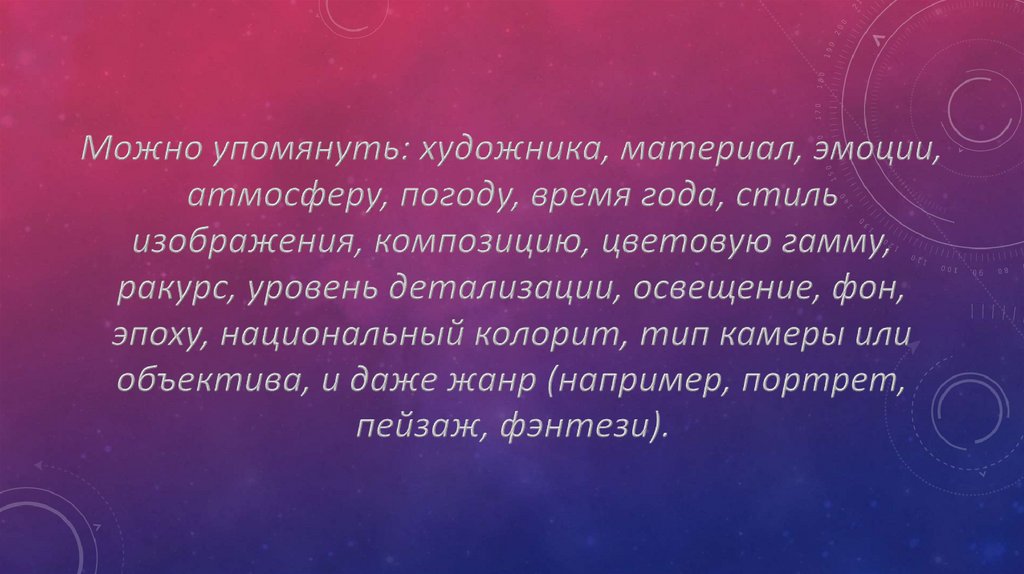 Можно упомянуть: художника, материал, эмоции, атмосферу, погоду, время года, стиль изображения, композицию, цветовую гамму, ракурс, уровень детализации, освещение, фон, эпоху, национальный колорит, тип камеры или объектива, и даже жанр (например, портрет, пейзаж, фэнтези).